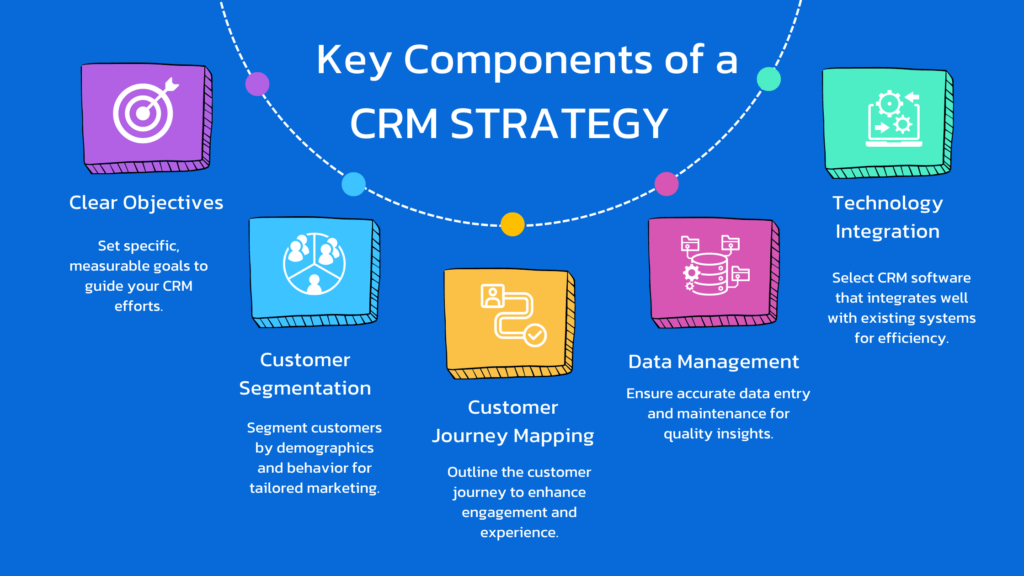 Key Components of a CRM STRATEGY

Clear Objectives

Set specific, measurable goals to guide your CRM efforts.

Customer Segmentation

Segment customers by demographics and behavior for tailored marketing.

Customer Journey Mapping

Outline the customer journey to enhance engagement and experience.

Data Management

Ensure accurate data entry and maintenance for quality insights.

Technology Integration

Select CRM software that integrates well with existing systems for efficiency.